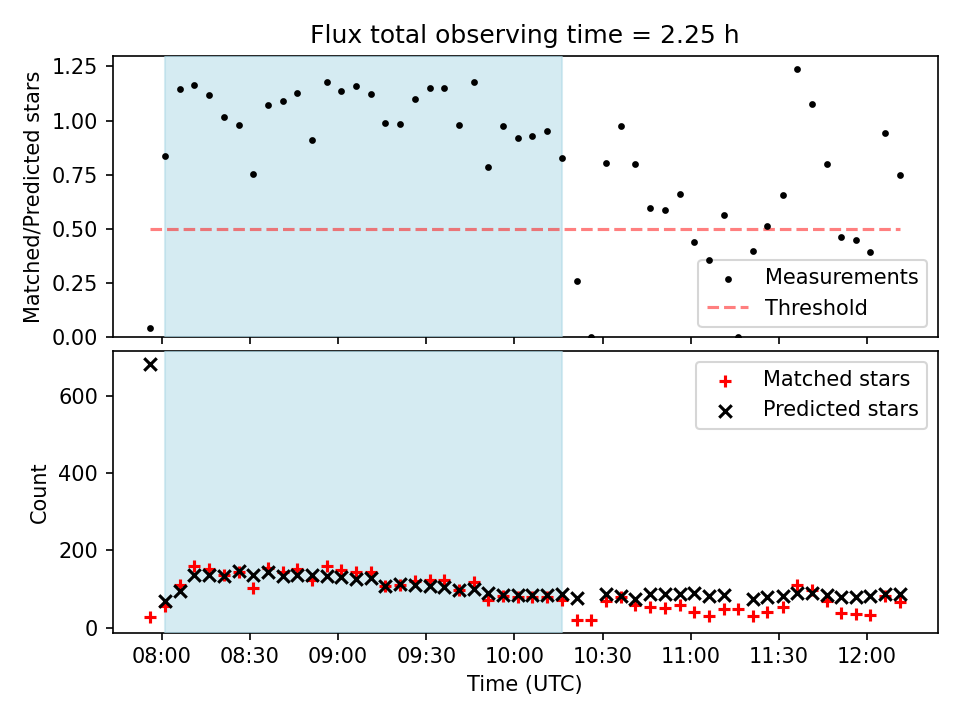 Flux total observing time = 2.25 h

Matched/Predicted stars

1.25
1.00
0.75
0.50
0.25
0.00

Measurements
Threshold

Count

600
400
200
0

Matched stars
Predicted stars

08:00
08:30
09:00
09:30
10:00
10:30
11:00
11:30
12:00

Time (UTC)